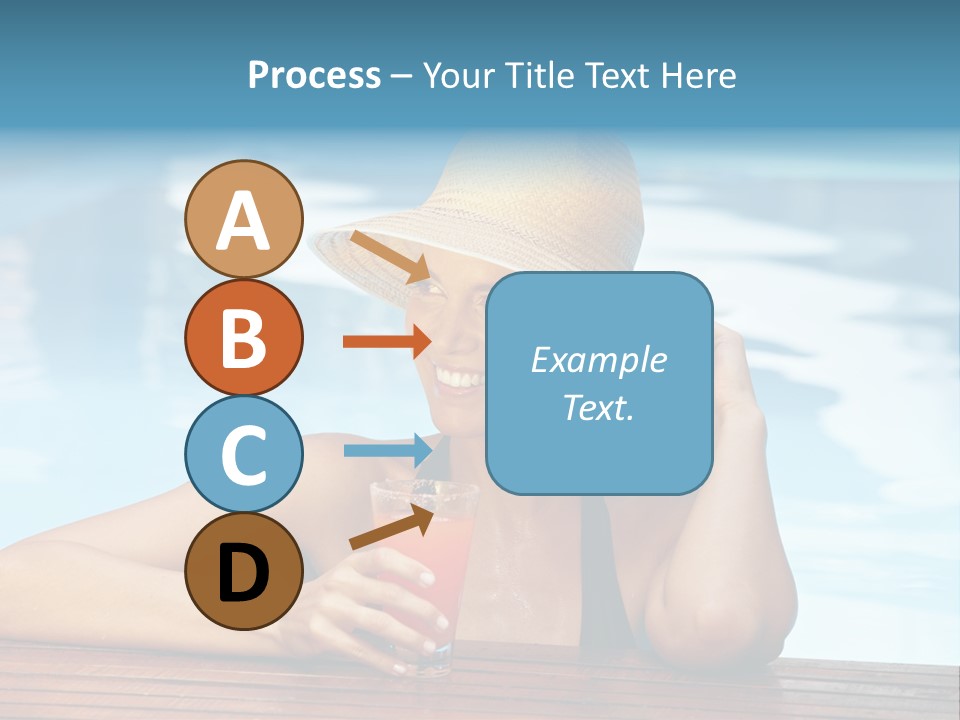 Process – Your Title Text Here

A

B

C

D

Example Text.